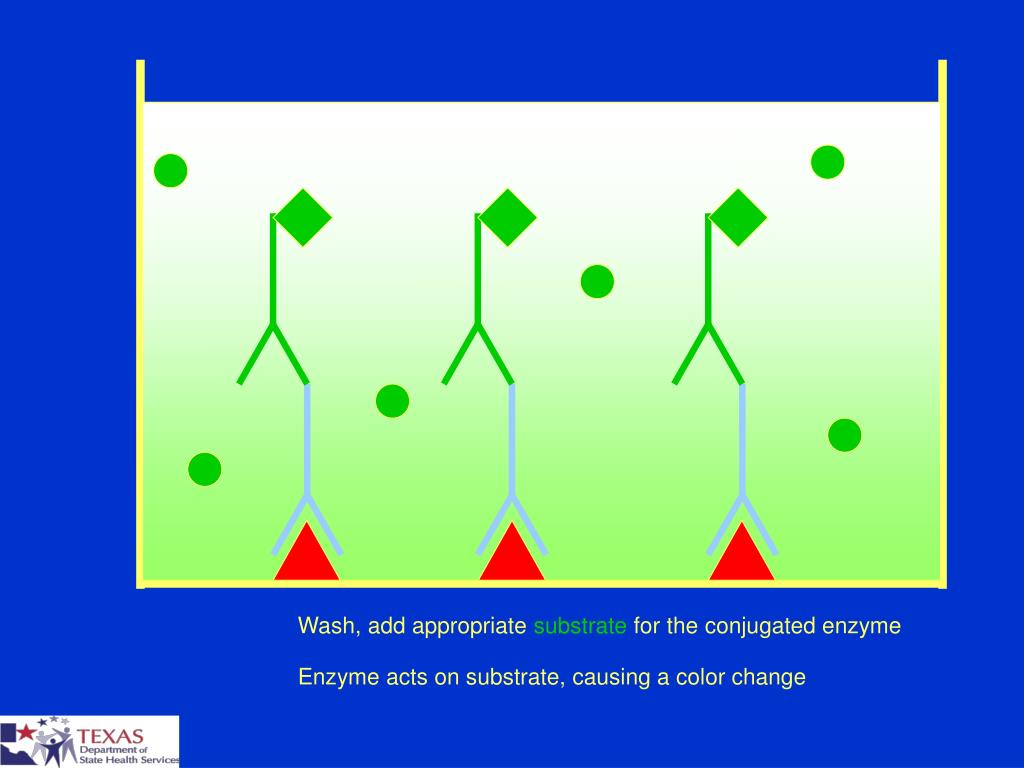 Wash, add appropriate substrate for the conjugated enzyme

Enzyme acts on substrate, causing a color change

TEXAS
Department of
State Health Services